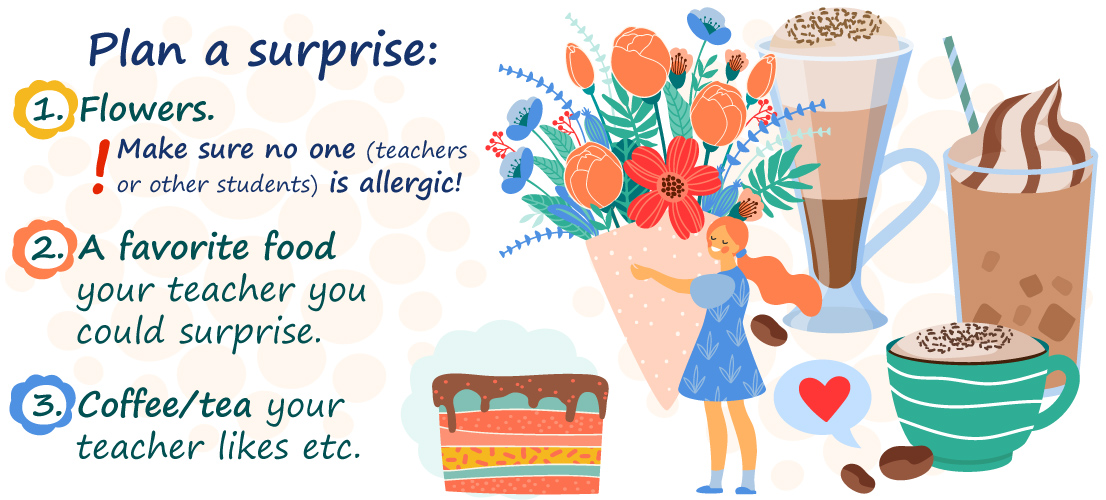 Plan a surprise:

1. Flowers.

! Make sure no one (teachers or other students) is allergic!

2. A favorite food your teacher you could surprise.

3. Coffee/tea your teacher likes etc.